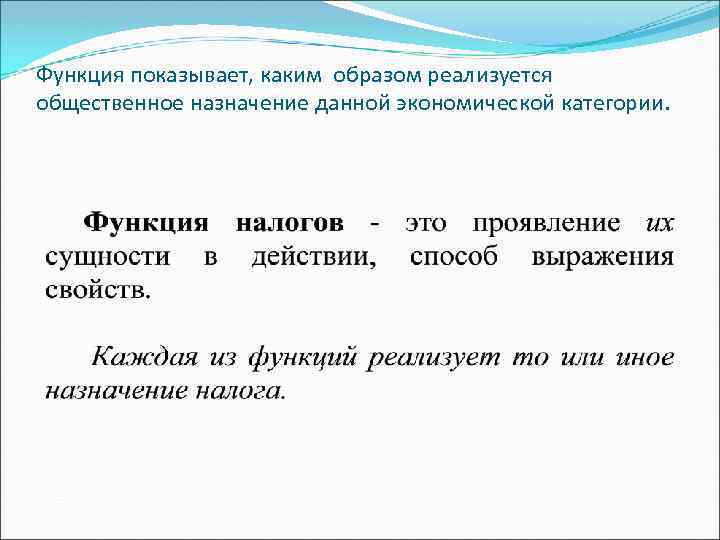 Функция показывает, каким образом реализуется общественное назначение данной экономической категории.

Функция налогов - это проявление их сущности в действии, способ выражения свойств.

Каждая из функций реализует то или иное назначение налога.